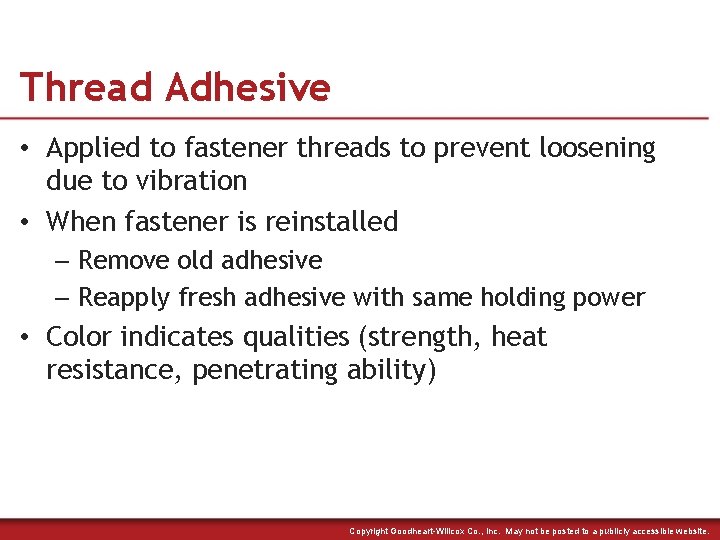 Thread Adhesive

• Applied to fastener threads to prevent loosening due to vibration
• When fastener is reinstalled
– Remove old adhesive
– Reapply fresh adhesive with same holding power
• Color indicates qualities (strength, heat resistance, penetrating ability)

Copyright Goodheart-Willcox Co., Inc. May not be posted to a publicly accessible website.